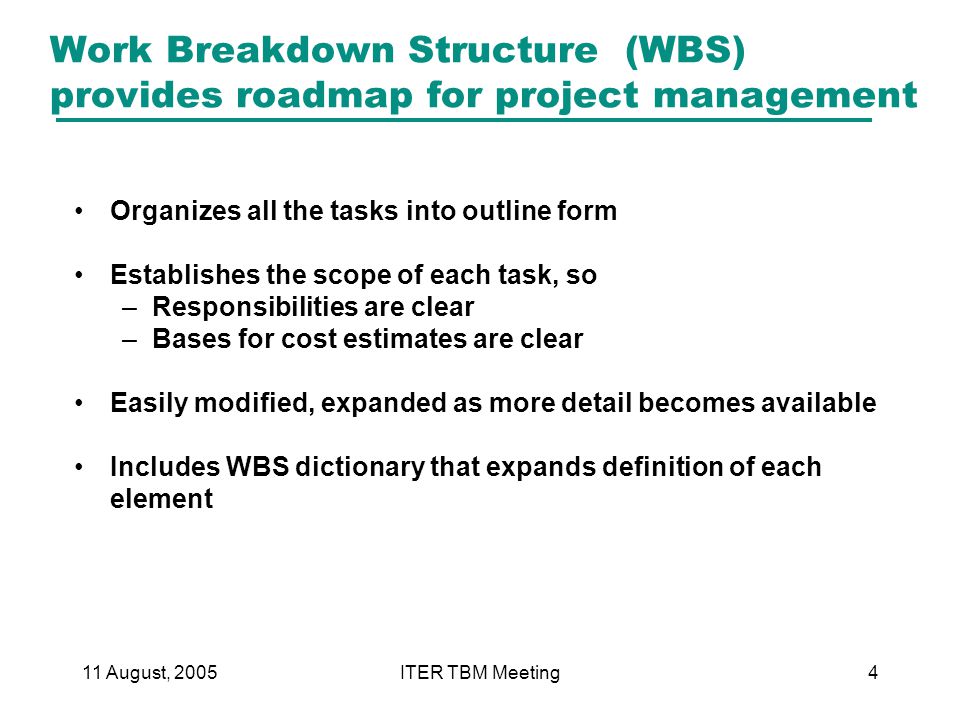 Work Breakdown Structure (WBS) provides roadmap for project management

• Organizes all the tasks into outline form

• Establishes the scope of each task, so
– Responsibilities are clear
– Bases for cost estimates are clear

• Easily modified, expanded as more detail becomes available

• Includes WBS dictionary that expands definition of each element

11 August, 2005 ITER TBM Meeting 4